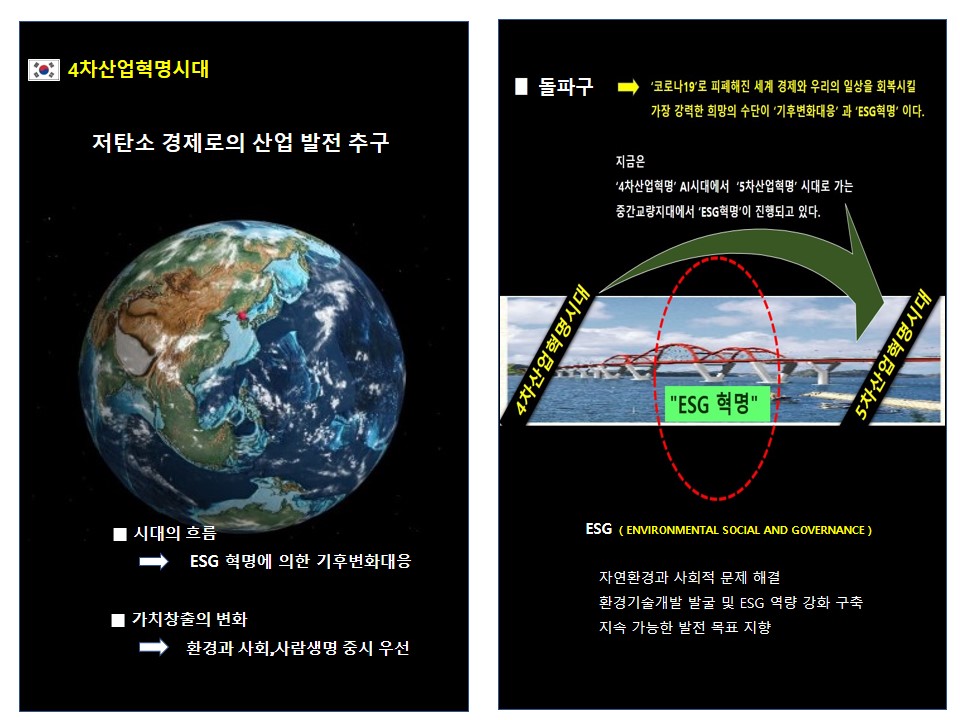 4차산업혁명시대

저탄소 경제로의 산업 발전 추구

■ 시대의 흐름

ESG 혁명에 의한 기후변화대응

■ 가치창출의 변화

환경과 사회,사람생명 중시 우선

■ 돌파구

'코로나19'로 피폐해진 세계 경제와 우리의 일상을 회복시킬 가장 강력한 희망의 수단이 '기후변화대응' 과 'ESG혁명' 이다.

지금은 '4차산업혁명' AI시대에서 '5차산업혁명' 시대로 가는 중간교량지대에서 'ESG혁명'이 진행되고 있다.

4차산업혁명시대

"ESG 혁명"

5차산업혁명시대

ESG ( ENVIRONMENTAL SOCIAL AND GOVERNANCE )

자연환경과 사회적 문제 해결
환경기술개발 발굴 및 ESG 역량 강화 구축
지속 가능한 발전 목표 지향